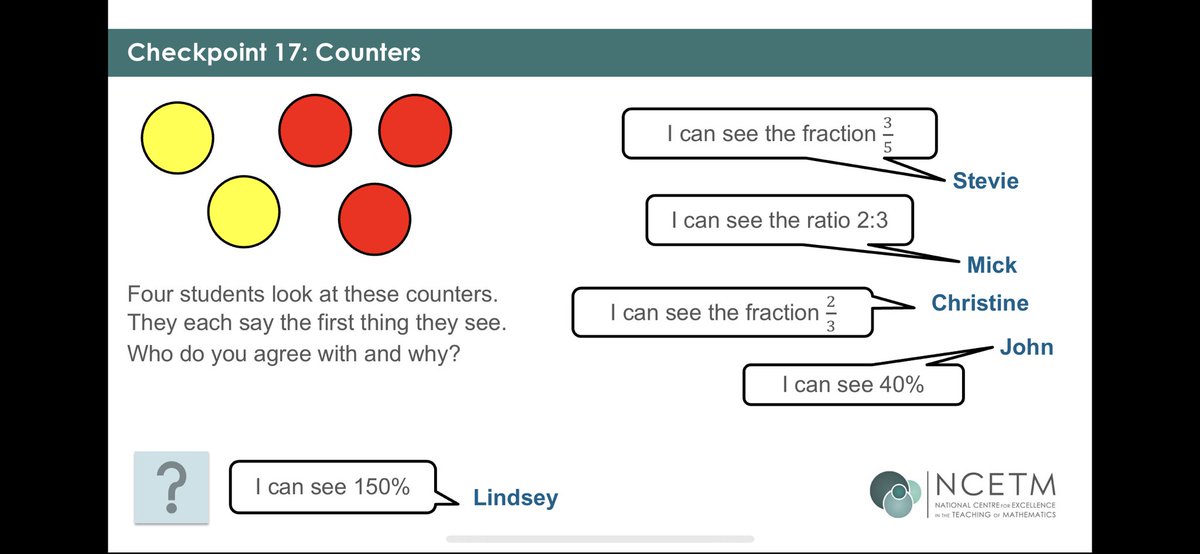 Checkpoint 17: Counters

Four students look at these counters. They each say the first thing they see. Who do you agree with and why?

I can see the fraction $\frac{3}{5}$

Stevie

I can see the ratio 2:3

Mick

I can see the fraction $\frac{2}{3}$

Christine

John

I can see 40%

?

I can see 150%

Lindsey

NCETM
NATIONAL CENTRE FOR EXCELLENCE IN THE TEACHING OF MATHEMATICS